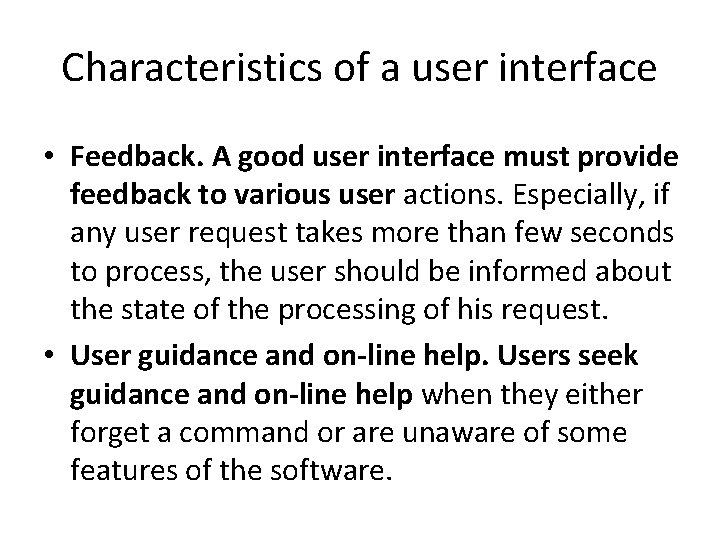 Characteristics of a user interface

• Feedback. A good user interface must provide feedback to various user actions. Especially, if any user request takes more than few seconds to process, the user should be informed about the state of the processing of his request.

• User guidance and on-line help. Users seek guidance and on-line help when they either forget a command or are unaware of some features of the software.